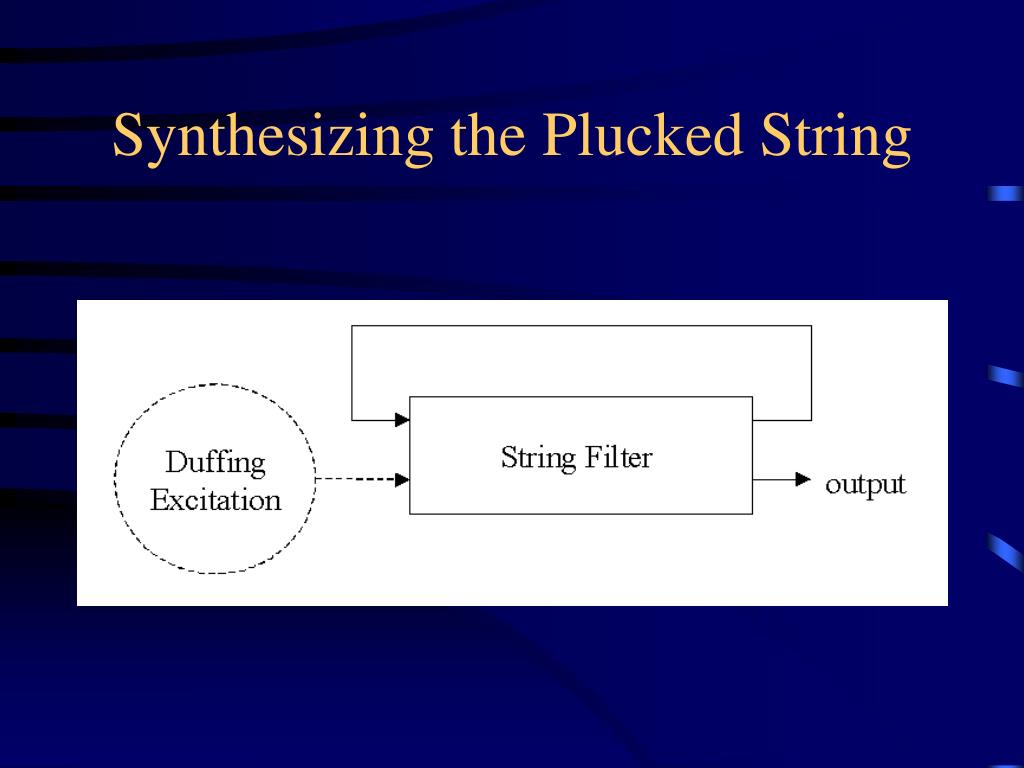 Synthesizing the Plucked String

Duffing Excitation

String Filter

output